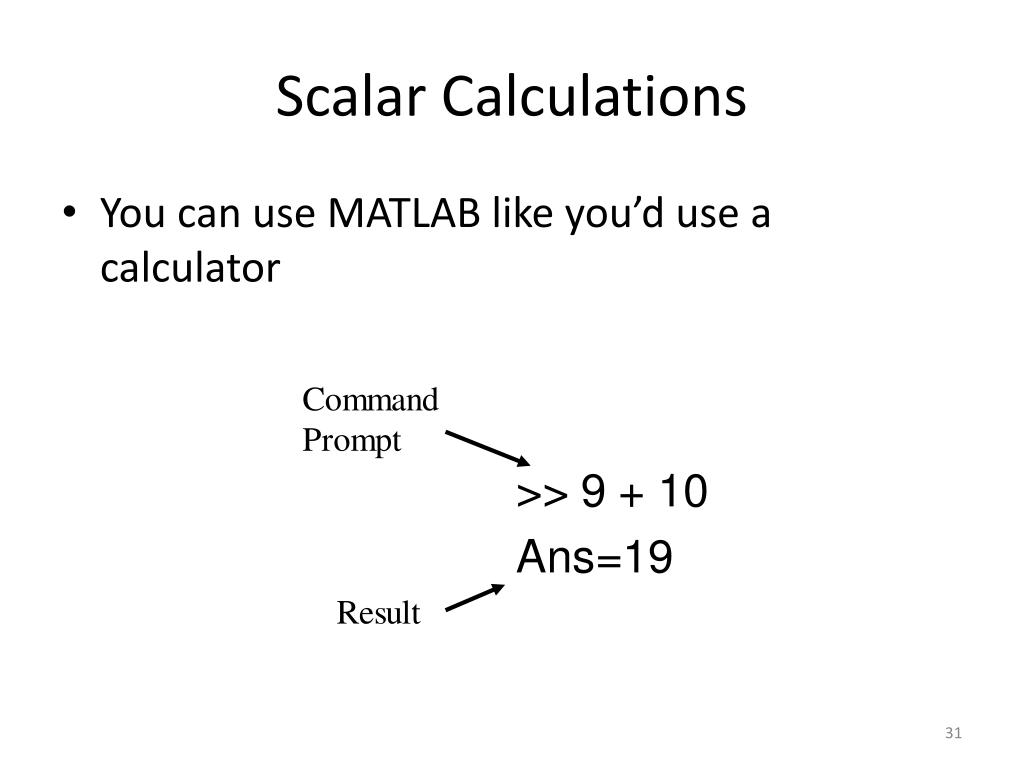 Scalar Calculations

• You can use MATLAB like you'd use a calculator

Command Prompt

>> 9 + 10

Ans=19

Result

31